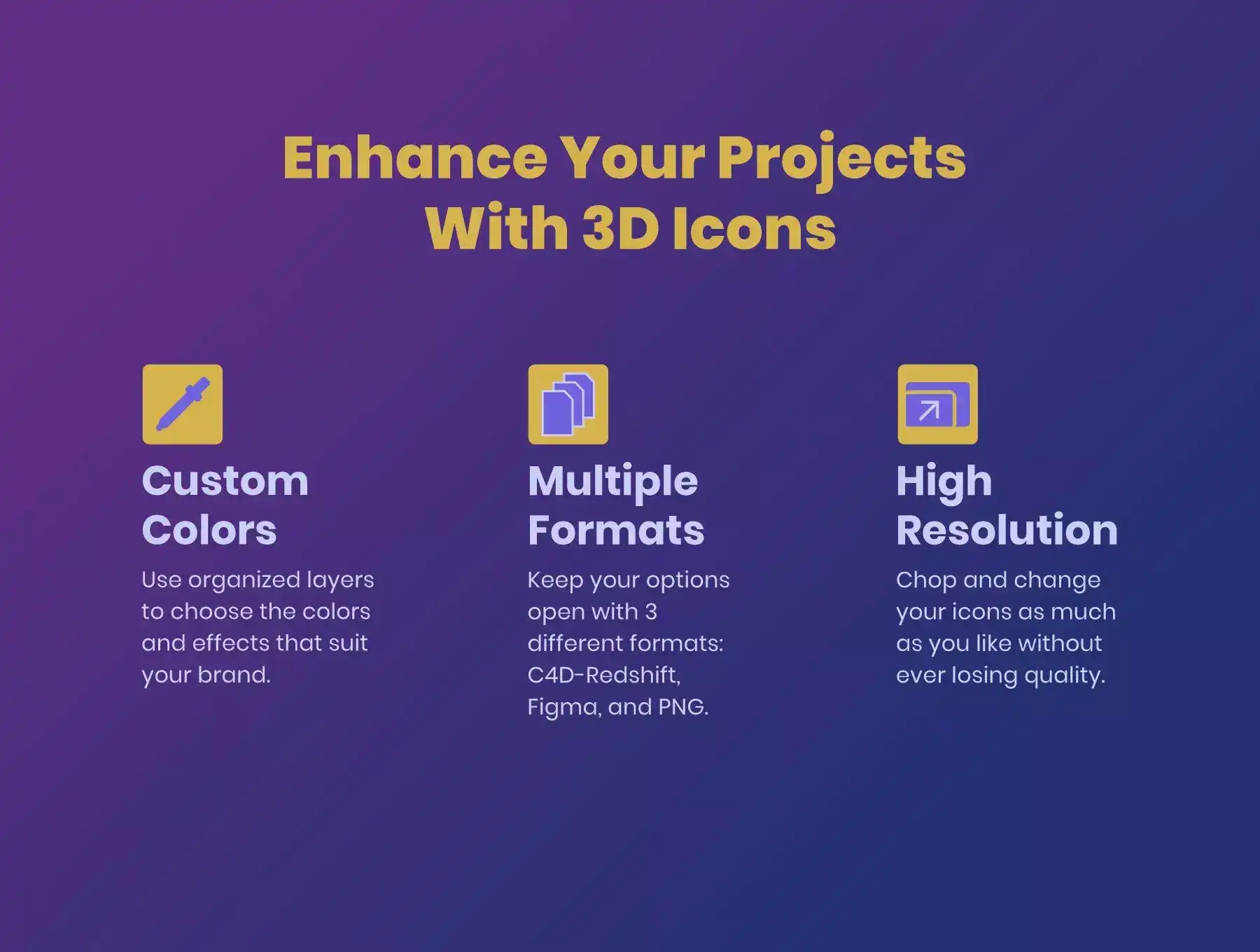 Enhance Your Projects With 3D Icons

Custom Colors

Use organized layers to choose the colors and effects that suit your brand.

Multiple Formats

Keep your options open with 3 different formats: C4D-Redshift, Figma, and PNG.

High Resolution

Chop and change your icons as much as you like without ever losing quality.